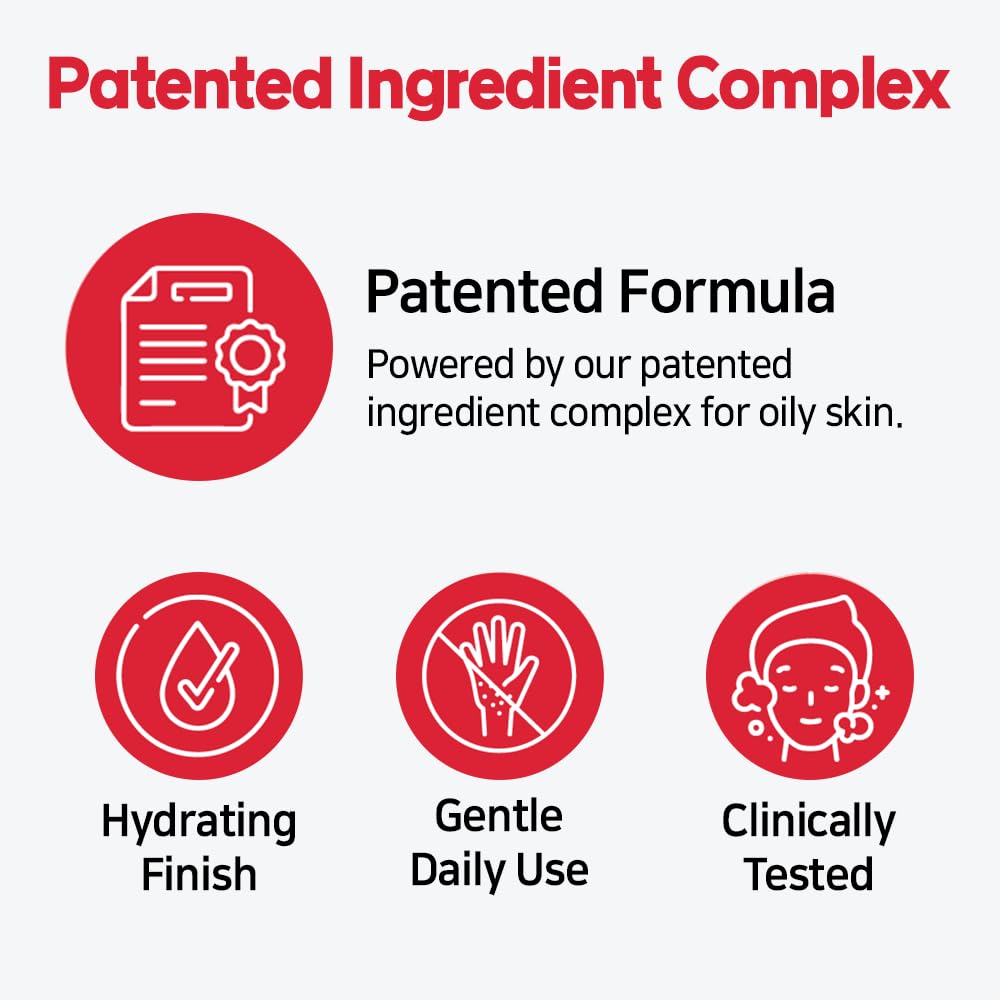 Patented Ingredient Complex

Patented Formula

Powered by our patented ingredient complex for oily skin.

Hydrating Finish

Gentle Daily Use

Clinically Tested